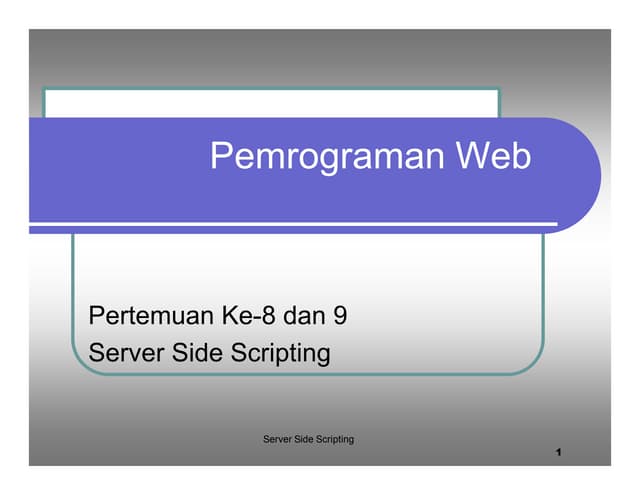 Pemrograman Web

Pertemuan Ke-8 dan 9
Server Side Scripting

Server Side Scripting

1